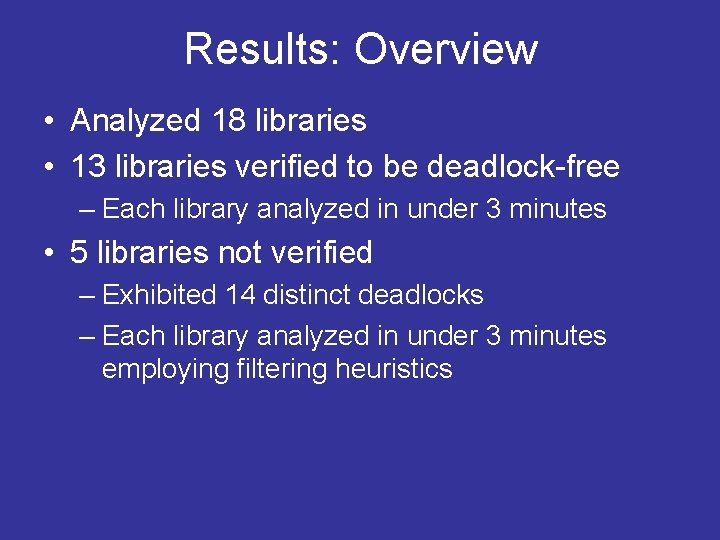 Results: Overview

• Analyzed 18 libraries
• 13 libraries verified to be deadlock-free
  – Each library analyzed in under 3 minutes
• 5 libraries not verified
  – Exhibited 14 distinct deadlocks
  – Each library analyzed in under 3 minutes employing filtering heuristics